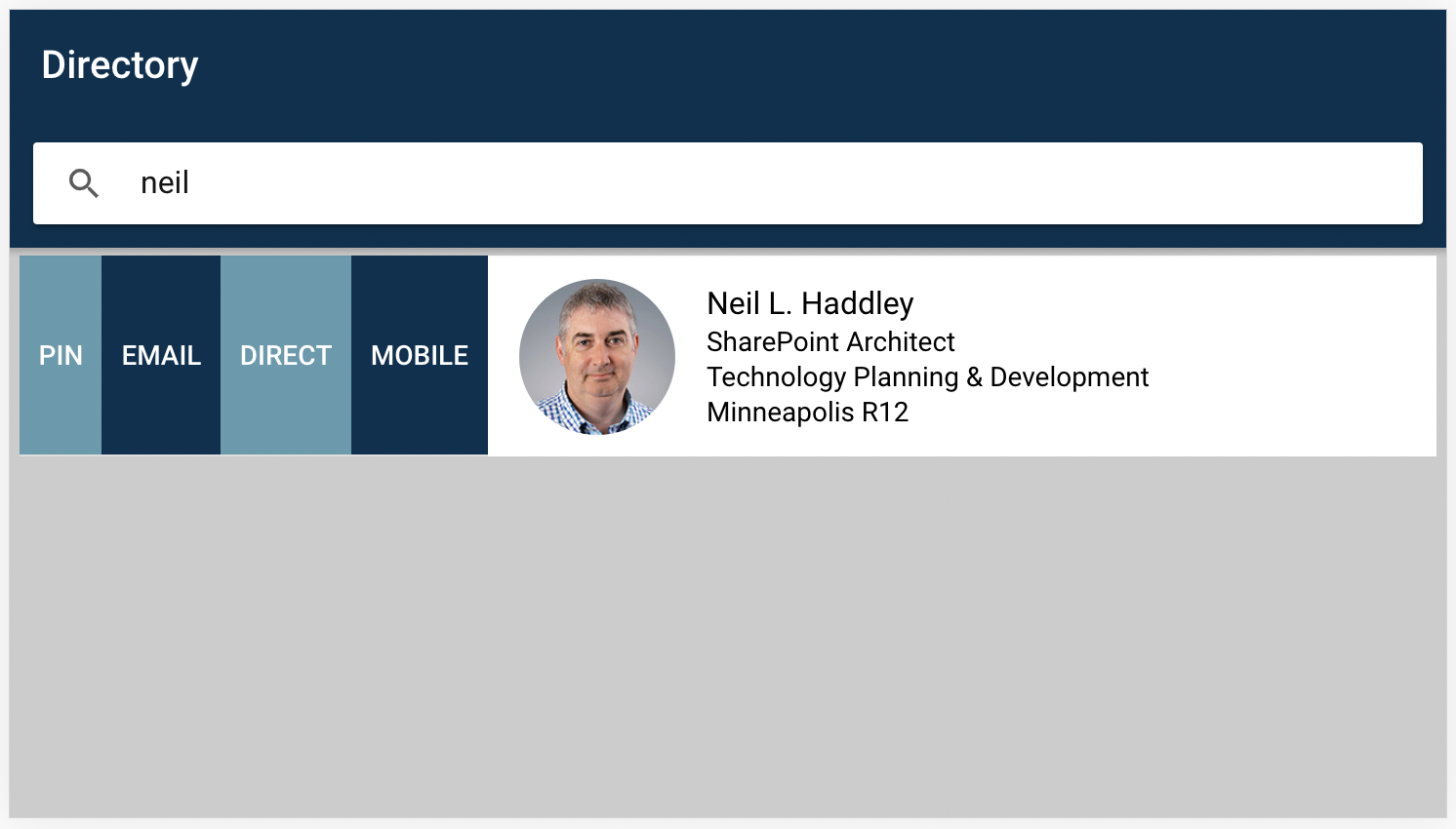 Directory

neil

PIN EMAIL DIRECT MOBILE

Neil L. Haddley
SharePoint Architect
Technology Planning & Development
Minneapolis R12